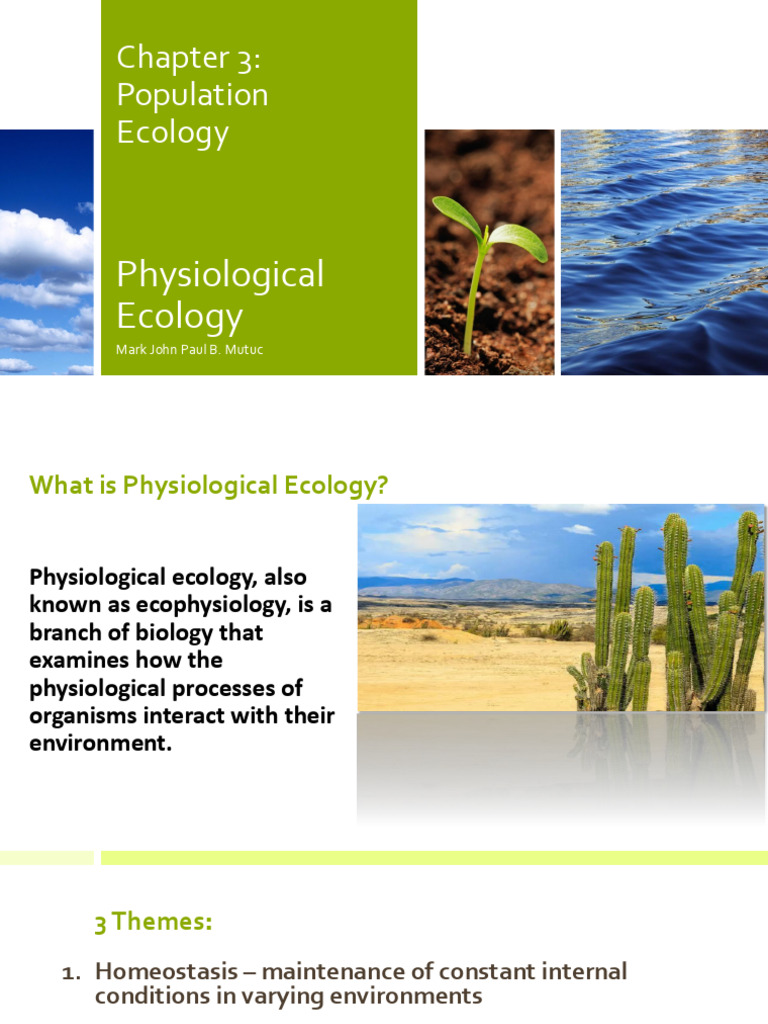 Chapter 3: Population Ecology

Physiological Ecology

Mark John Paul B. Mutuc

What is Physiological Ecology?

Physiological ecology, also known as ecophysiology, is a branch of biology that examines how the physiological processes of organisms interact with their environment.

3 Themes:

1. Homeostasis – maintenance of constant internal conditions in varying environments